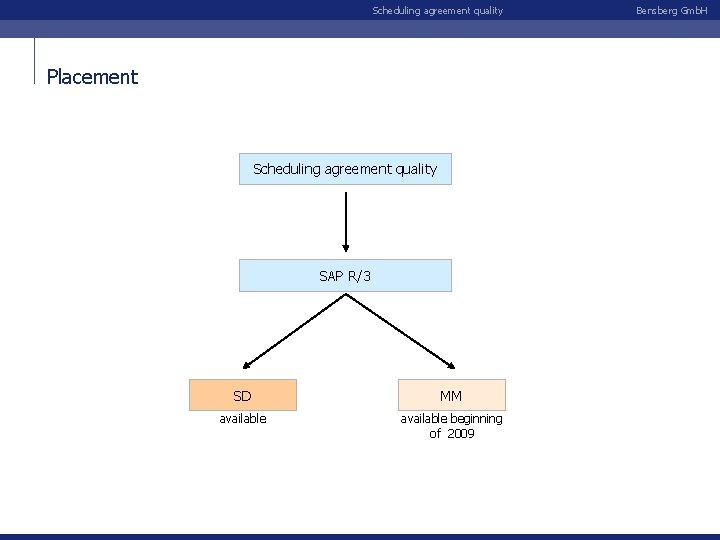 Scheduling agreement quality Bensberg GmbH

Placement

Scheduling agreement quality

SAP R/3

SD
available

MM
available beginning of 2009